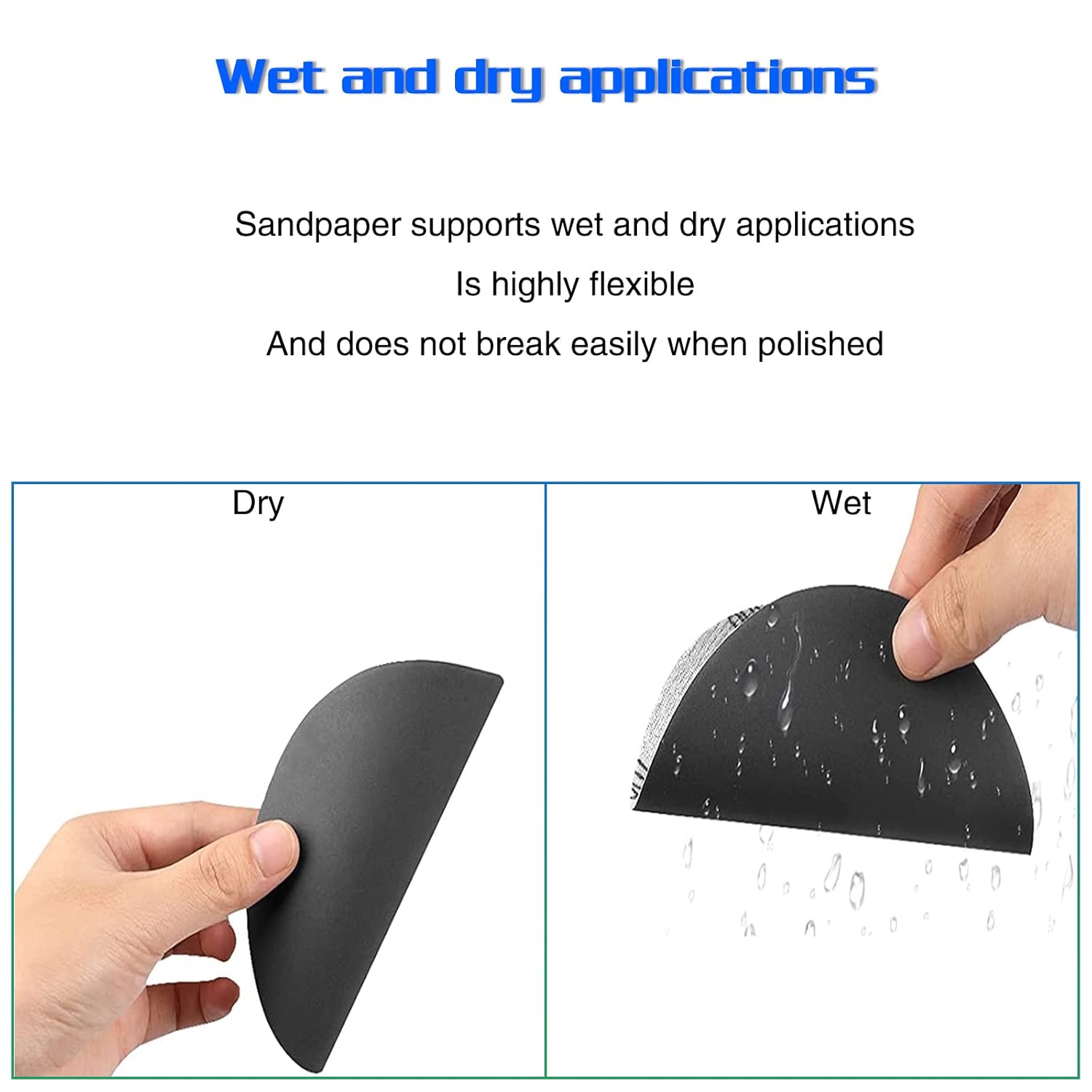 Wet and dry applications

Sandpaper supports wet and dry applications

Is highly flexible

And does not break easily when polished

Dry

Wet